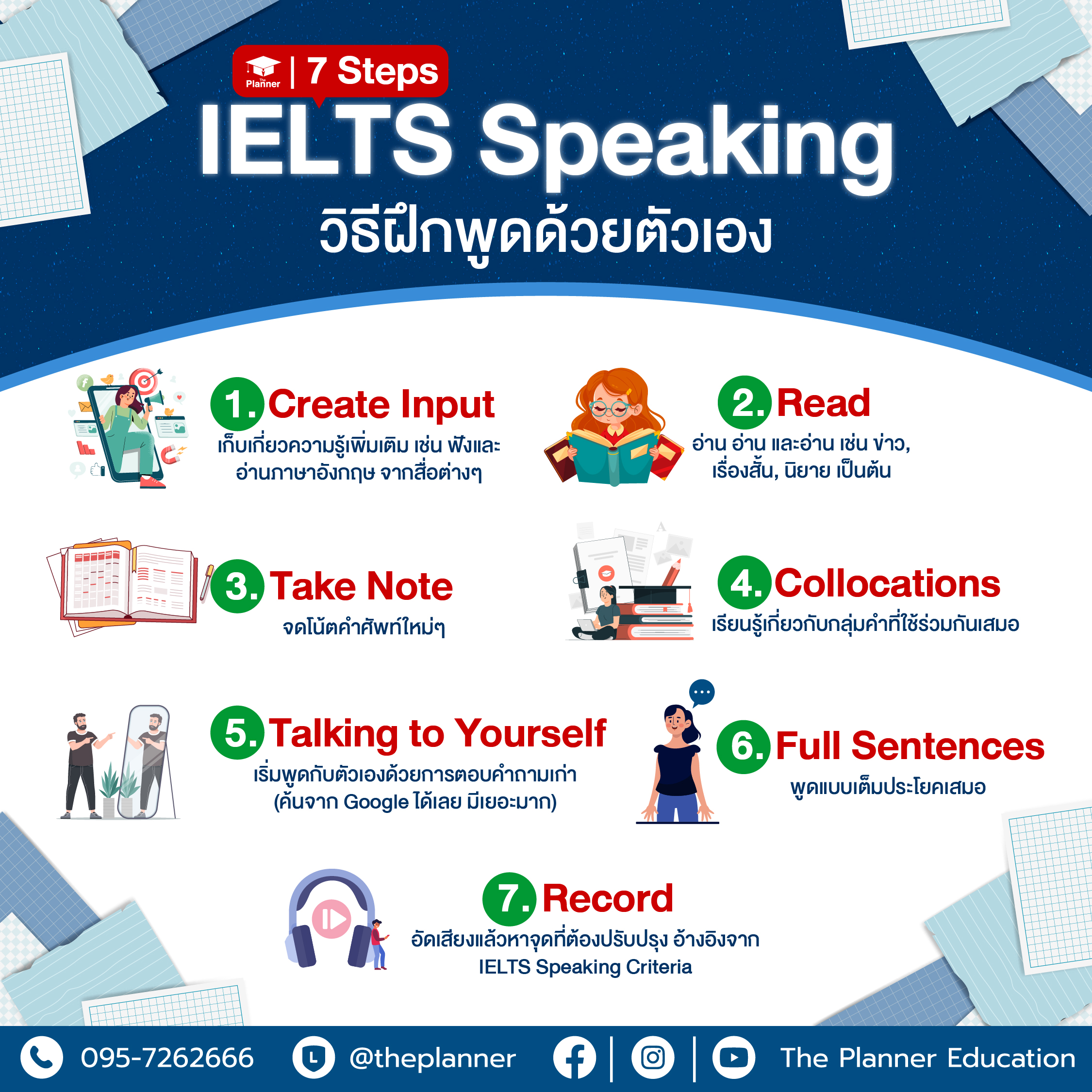 The Planner | 7 Steps

IELTS Speaking

วิธีฝึกพูดด้วยตัวเอง

1. Create Input
เก็บเกี่ยวความรู้เพิ่มเติม เช่น ฟังและอ่านภาษาอังกฤษ จากสื่อต่างๆ

2. Read
อ่าน อ่าน และอ่าน เช่น ข่าว, เรื่องสั้น, นิยาย เป็นต้น

3. Take Note
จดโน้ตคำศัพท์ใหม่ๆ

4. Collocations
เรียนรู้เกี่ยวกับกลุ่มคำที่ใช้ร่วมกันเสมอ

5. Talking to Yourself
เริ่มพูดกับตัวเองด้วยการตอบคำถามเก่า (ค้นจาก Google ได้เลย มีเยอะมาก)

6. Full Sentences
พูดแบบเต็มประโยคเสมอ

7. Record
อัดเสียงแล้วหาจุดที่ต้องปรับปรุง อ้างอิงจาก IELTS Speaking Criteria

095-7262666 @theplanner The Planner Education